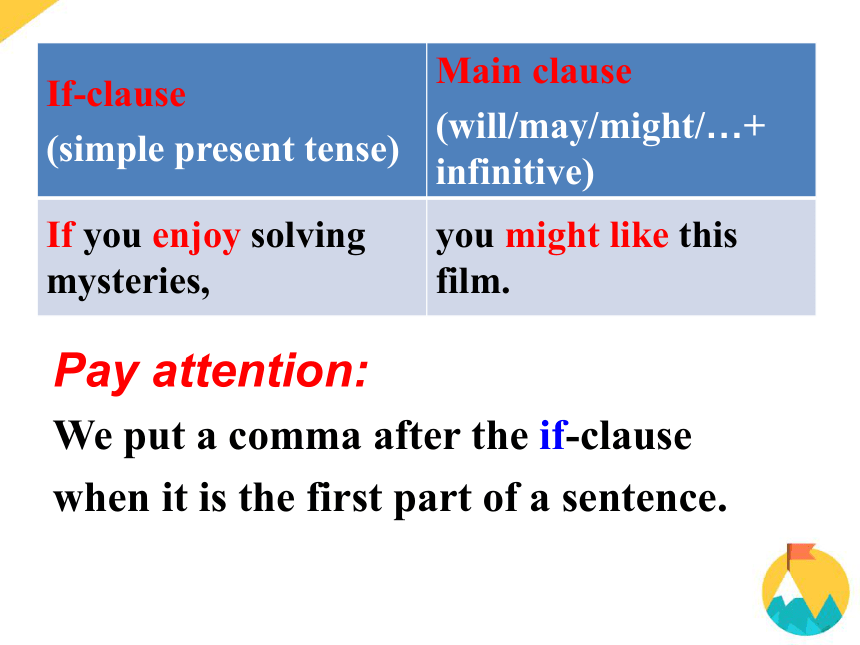 | If-clause (simple present tense) | Main clause (will/may/might/…+ infinitive) |
|---|---|
| If you enjoy solving mysteries, | you might like this film. |

Pay attention:

We put a comma after the if-clause when it is the first part of a sentence.